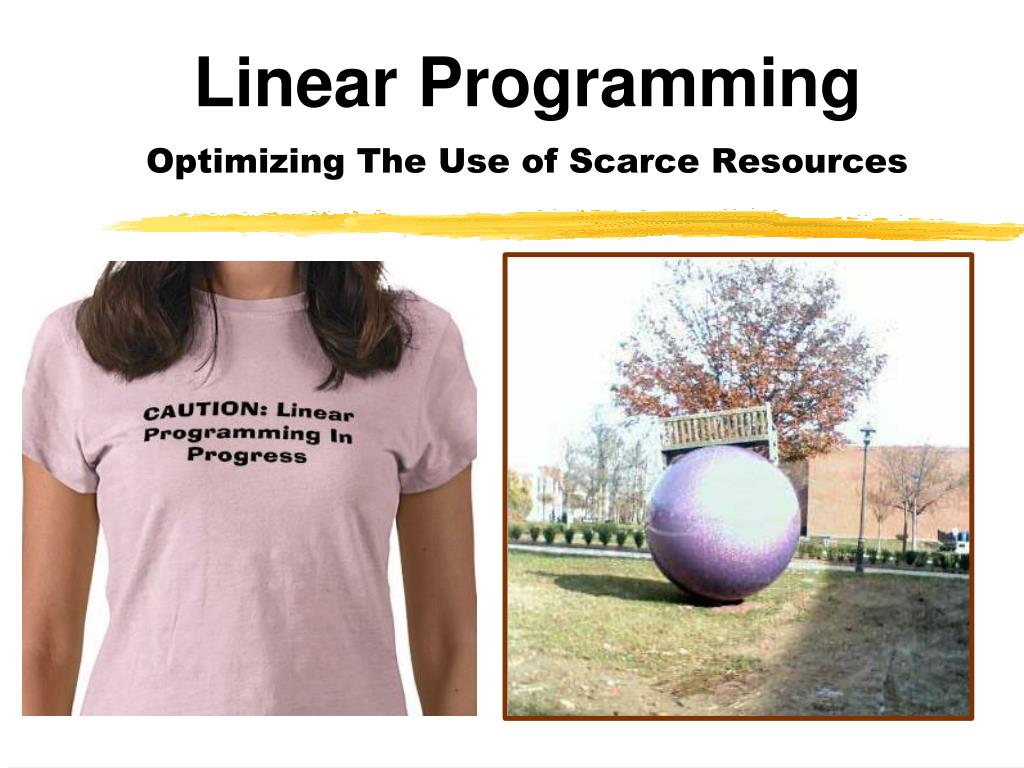 Linear Programming

Optimizing The Use of Scarce Resources

CAUTION: Linear Programming In Progress